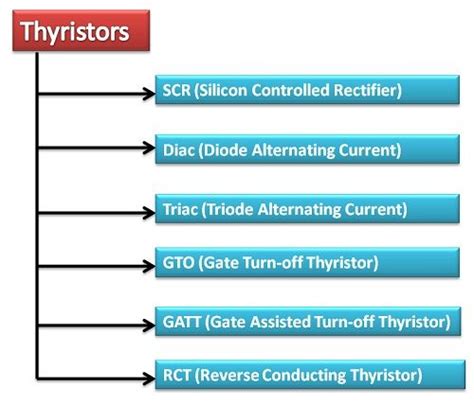 Thyristors

SCR (Silicon Controlled Rectifier)

Diac (Diode Alternating Current)

Triac (Triode Alternating Current)

GTO (Gate Turn-off Thyristor)

GATT (Gate Assisted Turn-off Thyristor)

RCT (Reverse Conducting Thyristor)